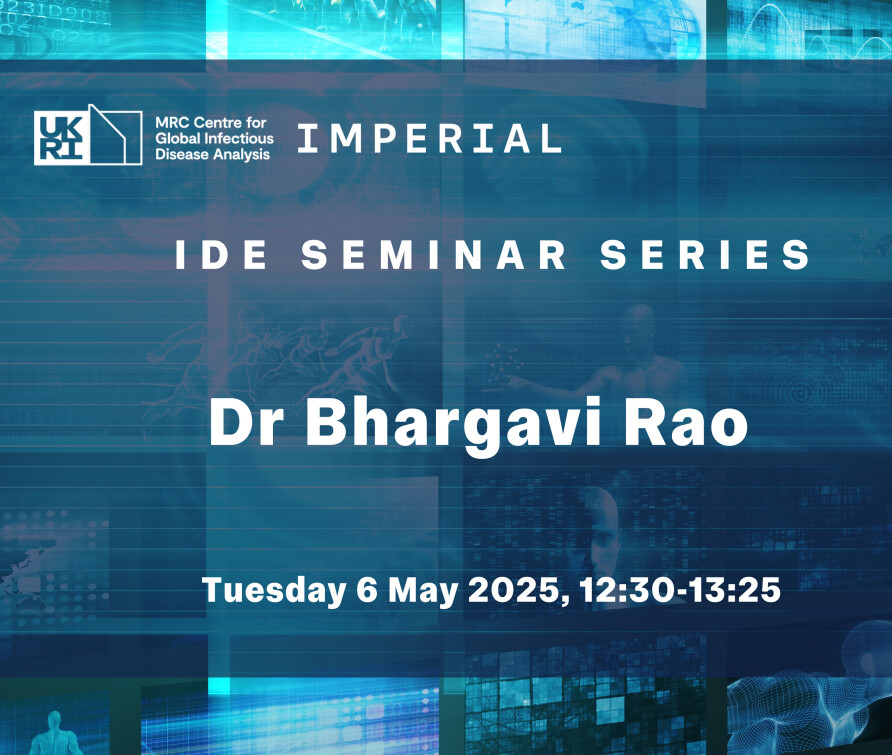 UK RI

MRC Centre for Global Infectious Disease Analysis

IMPERIAL

IDE SEMINAR SERIES

Dr Bhargavi Rao

Tuesday 6 May 2025, 12:30-13:25